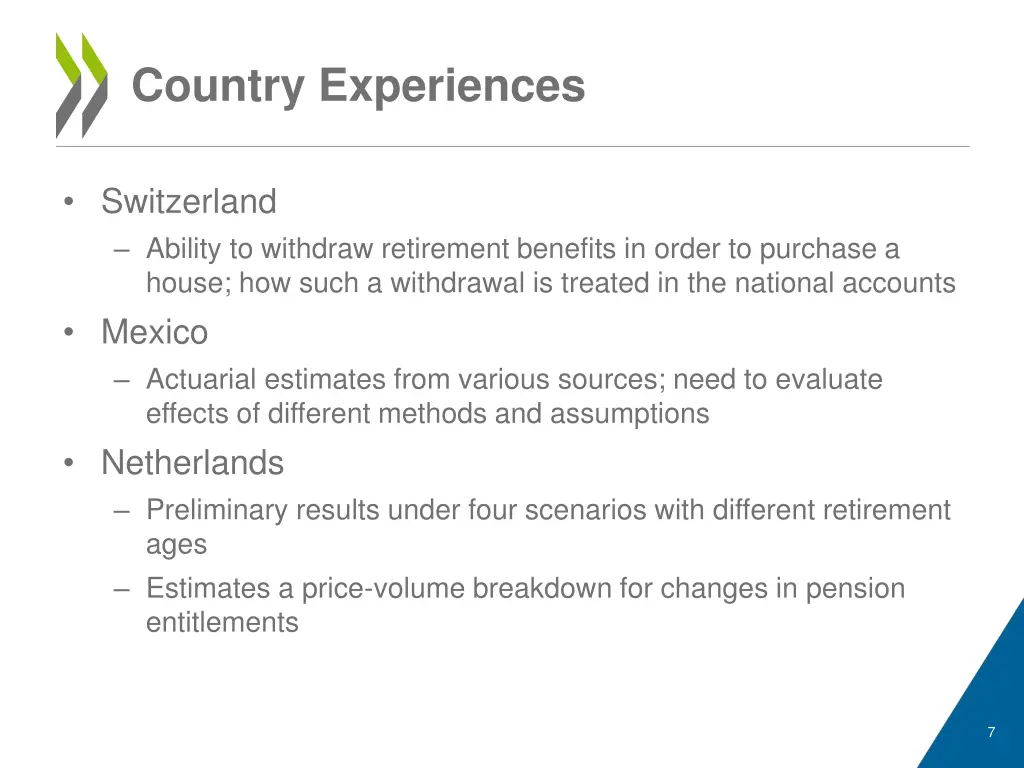 Country Experiences

• Switzerland
– Ability to withdraw retirement benefits in order to purchase a house; how such a withdrawal is treated in the national accounts

• Mexico
– Actuarial estimates from various sources; need to evaluate effects of different methods and assumptions

• Netherlands
– Preliminary results under four scenarios with different retirement ages
– Estimates a price-volume breakdown for changes in pension entitlements

7